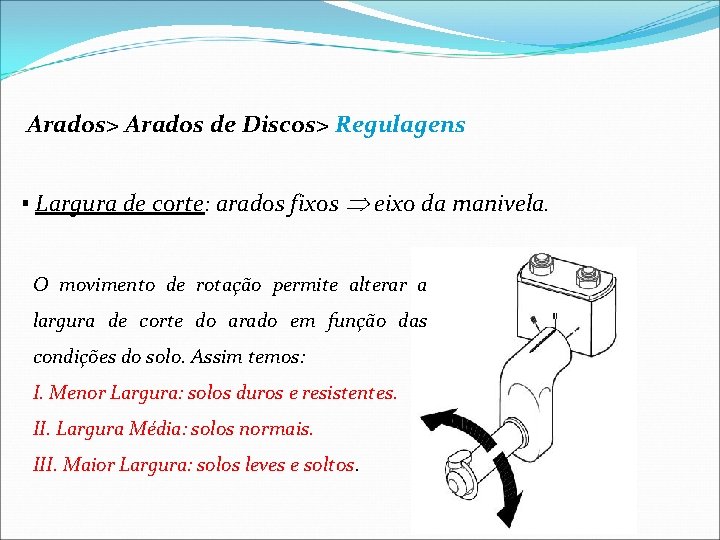 Arados> Arados de Discos> Regulagens

▪ Largura de corte: arados fixos $\Rightarrow$ eixo da manivela.

O movimento de rotação permite alterar a largura de corte do arado em função das condições do solo. Assim temos:

I. Menor Largura: solos duros e resistentes.

II. Largura Média: solos normais.

III. Maior Largura: solos leves e soltos.

I II